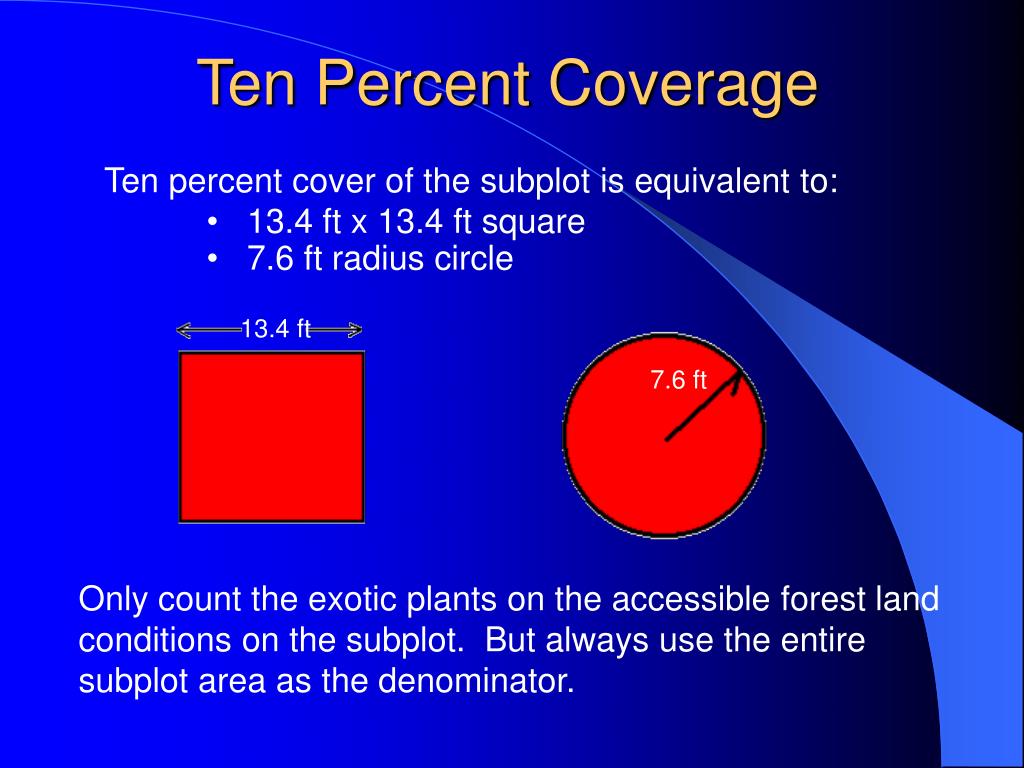 Ten Percent Coverage

Ten percent cover of the subplot is equivalent to:
• 13.4 ft x 13.4 ft square
• 7.6 ft radius circle

13.4 ft

7.6 ft

Only count the exotic plants on the accessible forest land conditions on the subplot. But always use the entire subplot area as the denominator.